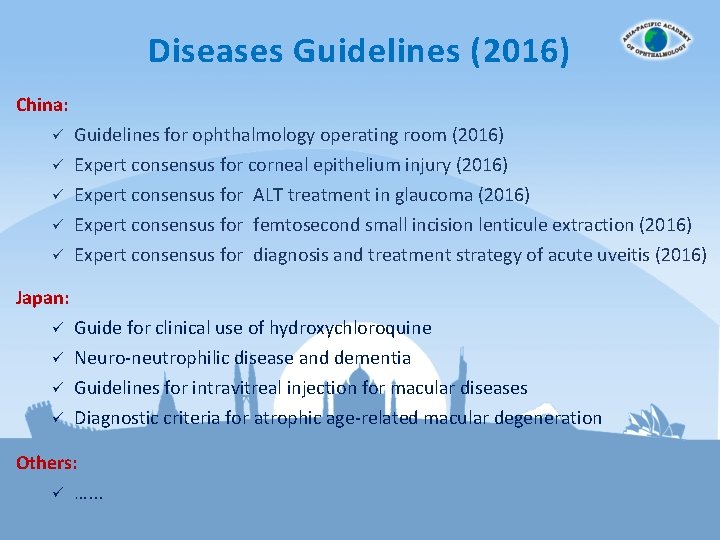 Diseases Guidelines (2016)

ASIA-PACIFIC ACADEMY OF OPHTHALMOLOGY

China:

✓ Guidelines for ophthalmology operating room (2016)
✓ Expert consensus for corneal epithelium injury (2016)
✓ Expert consensus for ALT treatment in glaucoma (2016)
✓ Expert consensus for femtosecond small incision lenticule extraction (2016)
✓ Expert consensus for diagnosis and treatment strategy of acute uveitis (2016)

Japan:

✓ Guide for clinical use of hydroxychloroquine
✓ Neuro-neutrophilic disease and dementia
✓ Guidelines for intravitreal injection for macular diseases
✓ Diagnostic criteria for atrophic age-related macular degeneration

Others:

✓ ……